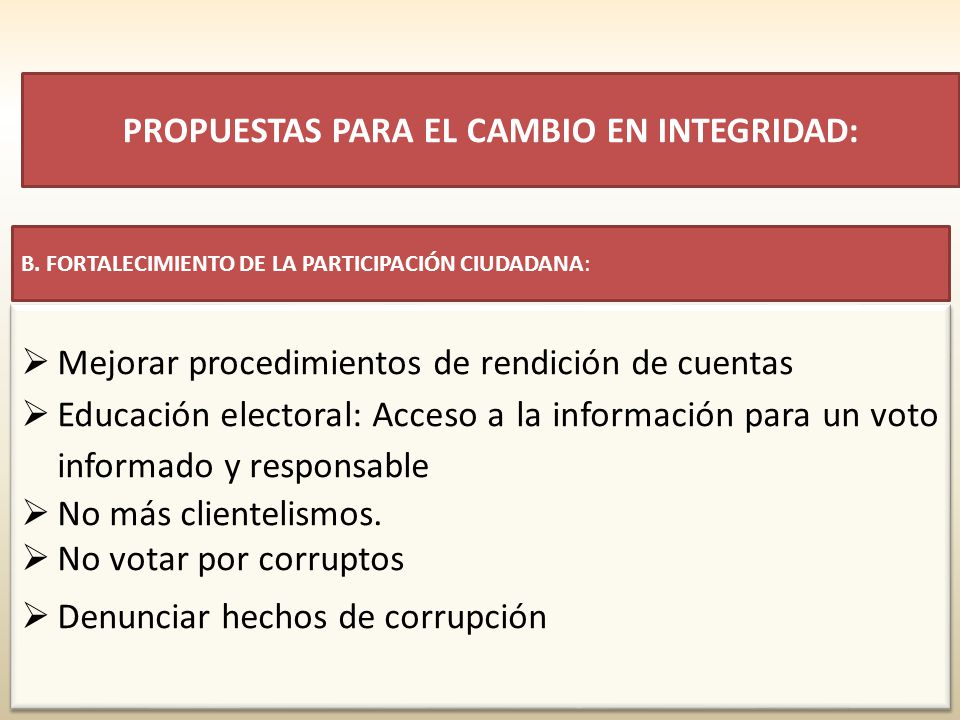 PROPUESTAS PARA EL CAMBIO EN INTEGRIDAD:

B. FORTALECIMIENTO DE LA PARTICIPACIÓN CIUDADANA:

➢ Mejorar procedimientos de rendición de cuentas
➢ Educación electoral: Acceso a la información para un voto informado y responsable
➢ No más clientelismos.
➢ No votar por corruptos
➢ Denunciar hechos de corrupción